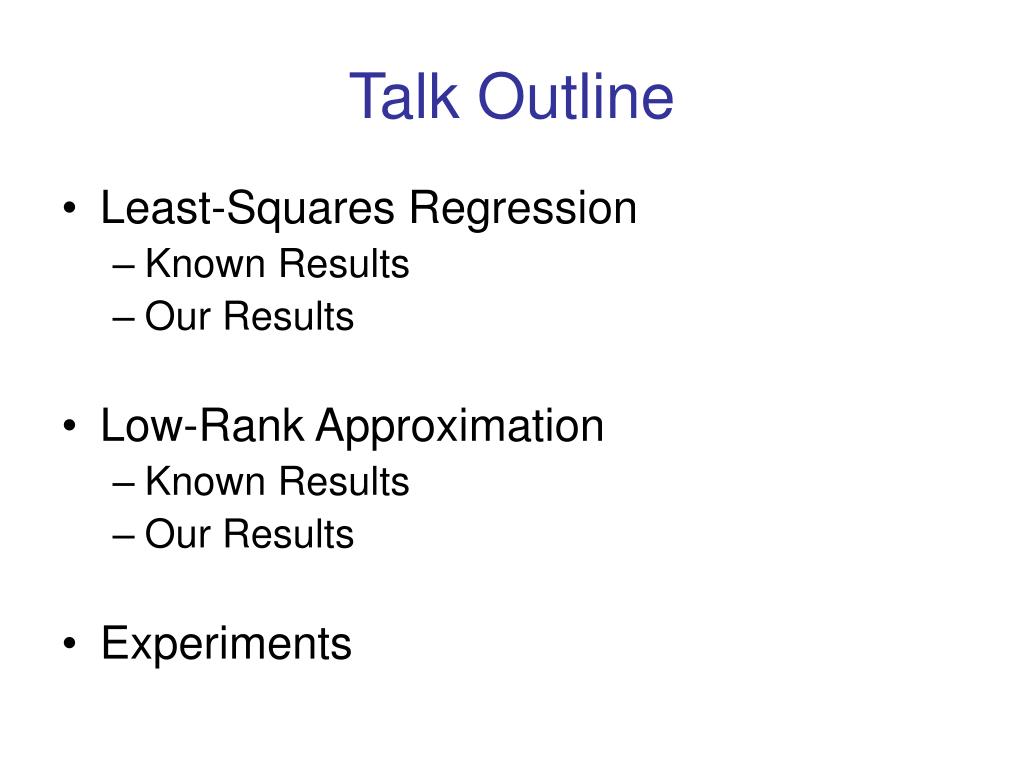 Talk Outline

• Least-Squares Regression
– Known Results
– Our Results

• Low-Rank Approximation
– Known Results
– Our Results

• Experiments